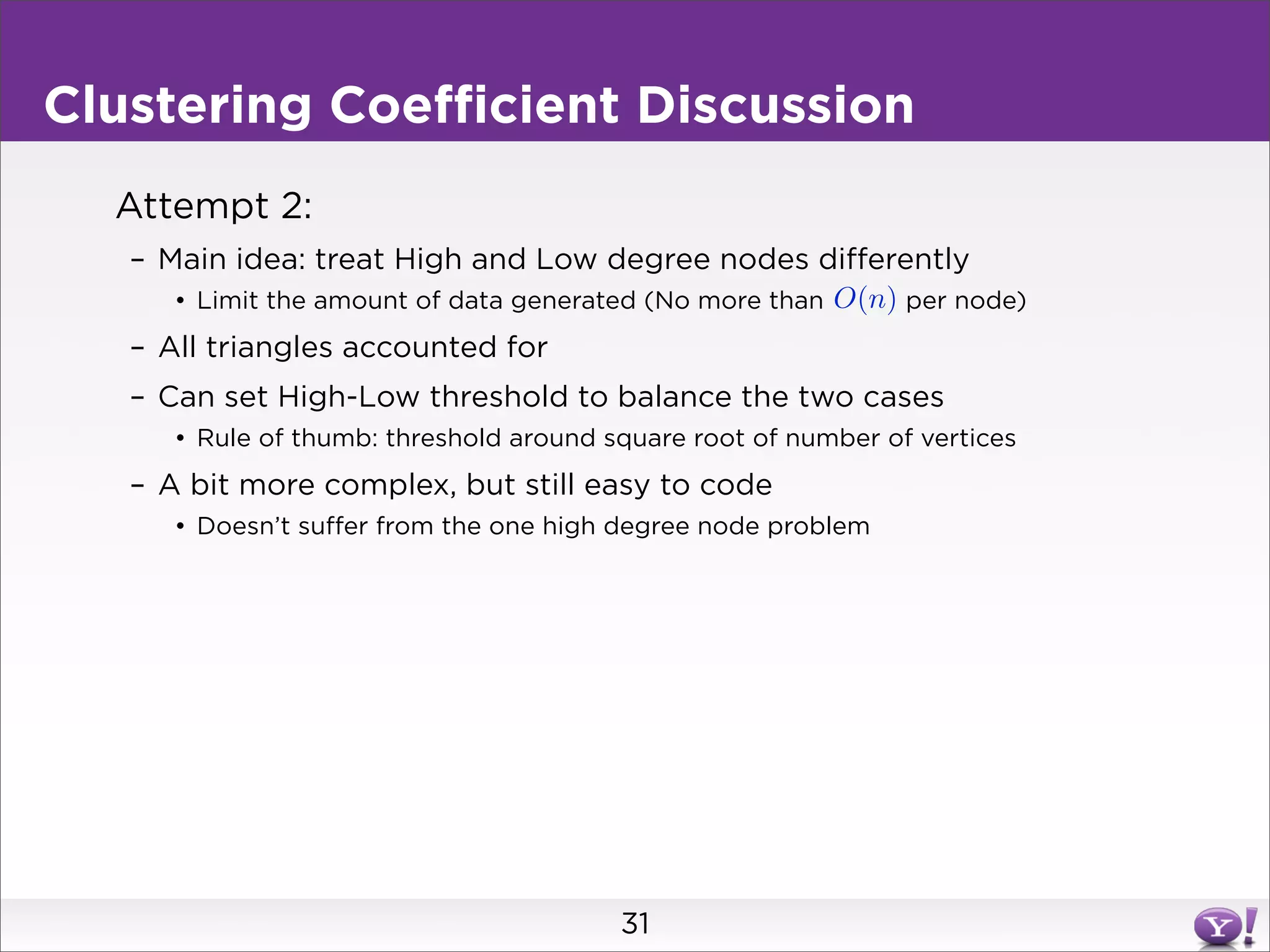 Clustering Coefficient Discussion

Attempt 2:

– Main idea: treat High and Low degree nodes differently

• Limit the amount of data generated (No more than $O(n)$ per node)

– All triangles accounted for

– Can set High-Low threshold to balance the two cases

• Rule of thumb: threshold around square root of number of vertices

– A bit more complex, but still easy to code

• Doesn't suffer from the one high degree node problem

31

Y!